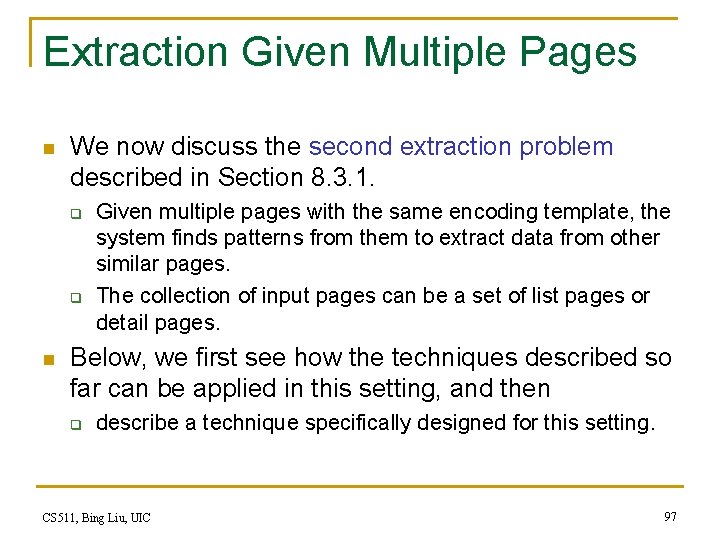 Extraction Given Multiple Pages

We now discuss the second extraction problem described in Section 8.3.1.

Given multiple pages with the same encoding template, the system finds patterns from them to extract data from other similar pages.

The collection of input pages can be a set of list pages or detail pages.

Below, we first see how the techniques described so far can be applied in this setting, and then

describe a technique specifically designed for this setting.

CS511, Bing Liu, UIC

97